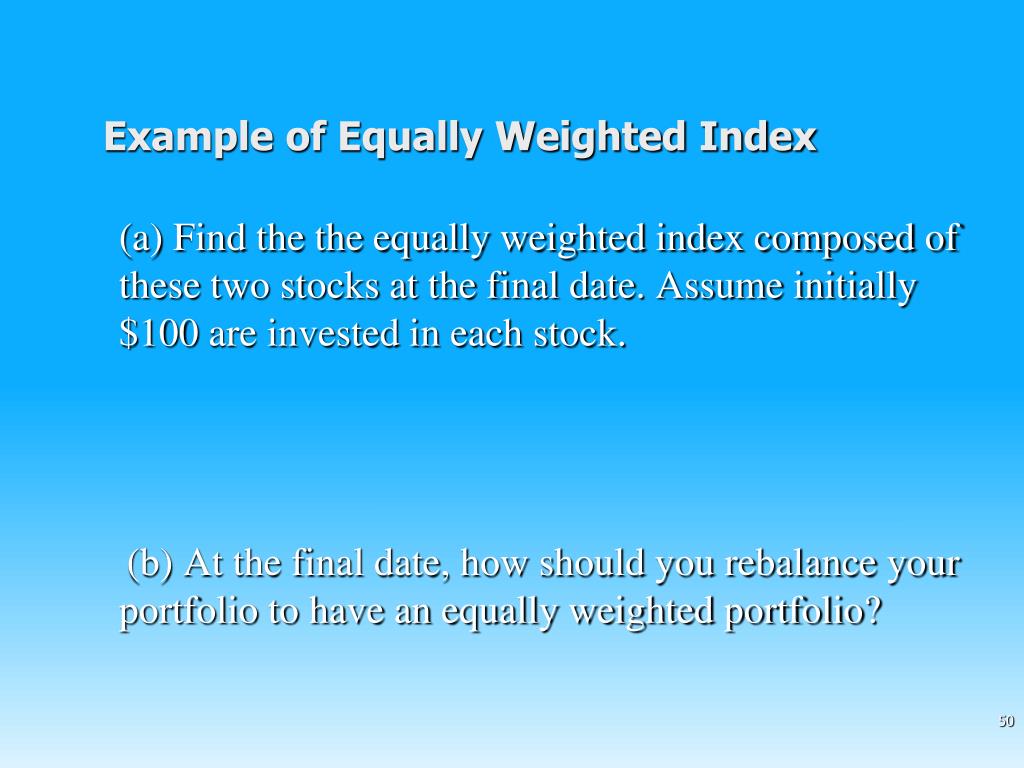 Example of Equally Weighted Index

(a) Find the the equally weighted index composed of these two stocks at the final date. Assume initially \$100 are invested in each stock.

(b) At the final date, how should you rebalance your portfolio to have an equally weighted portfolio?

50